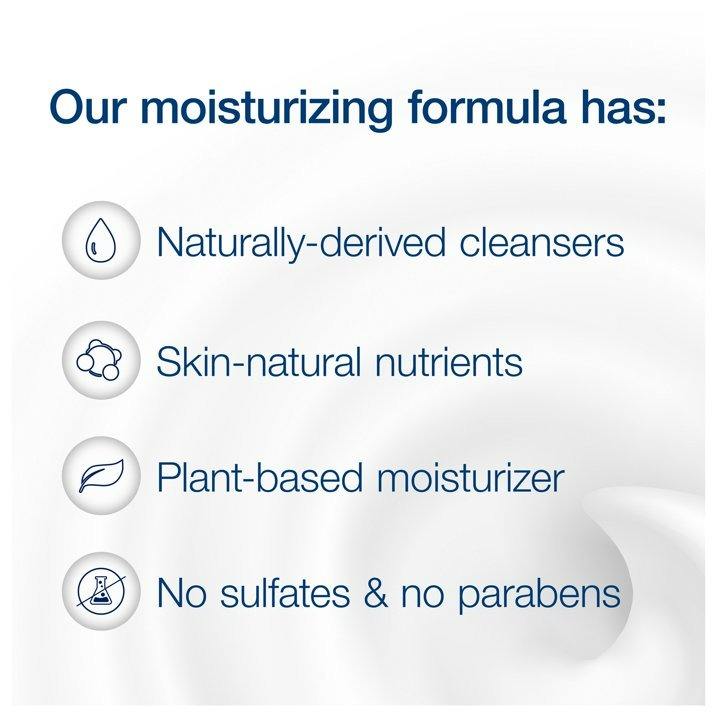 Our moisturizing formula has:

Naturally-derived cleansers

Skin-natural nutrients

Plant-based moisturizer

No sulfates & no parabens